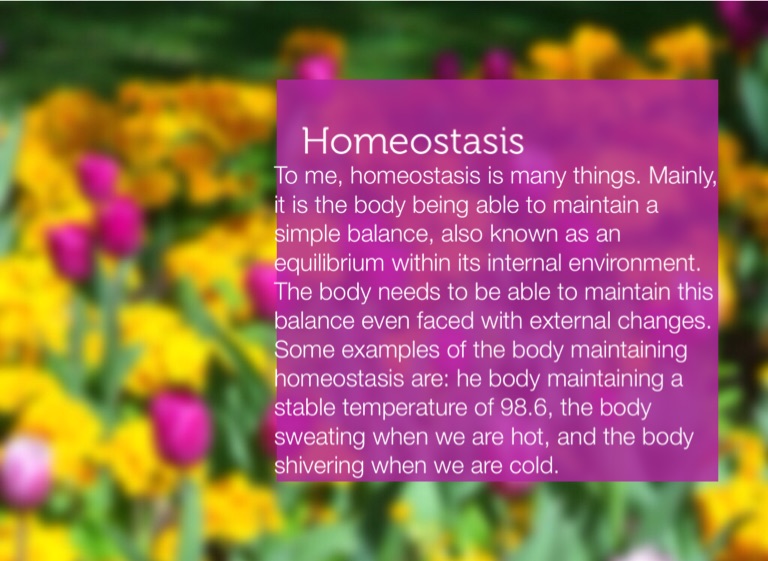 Homeostasis

To me, homeostasis is many things. Mainly, it is the body being able to maintain a simple balance, also known as an equilibrium within its internal environment. The body needs to be able to maintain this balance even faced with external changes. Some examples of the body maintaining homeostasis are: he body maintaining a stable temperature of 98.6, the body sweating when we are hot, and the body shivering when we are cold.